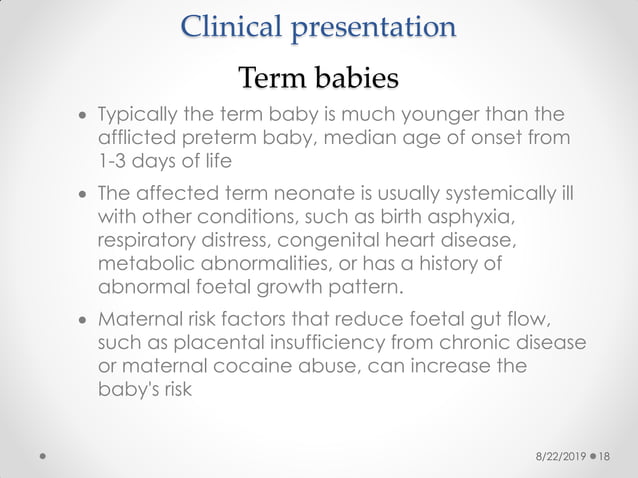 Clinical presentation

Term babies

• Typically the term baby is much younger than the afflicted preterm baby, median age of onset from 1-3 days of life

• The affected term neonate is usually systemically ill with other conditions, such as birth asphyxia, respiratory distress, congenital heart disease, metabolic abnormalities, or has a history of abnormal foetal growth pattern.

• Maternal risk factors that reduce foetal gut flow, such as placental insufficiency from chronic disease or maternal cocaine abuse, can increase the baby's risk

8/22/2019 • 18